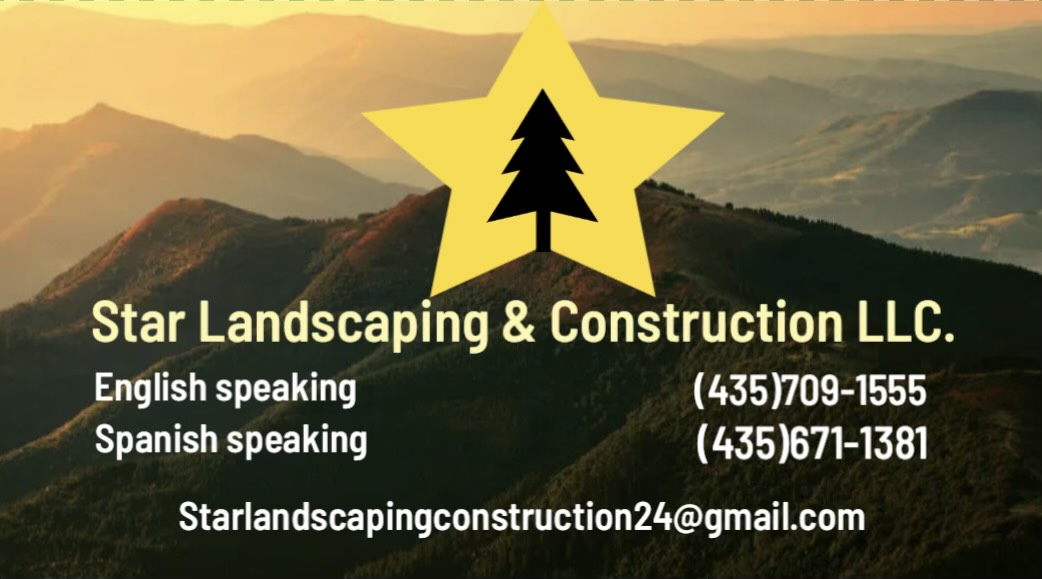 Star Landscaping & Construction LLC.

English speaking (435)709-1555
Spanish speaking (435)671-1381

Starlandscapingconstruction24@gmail.com